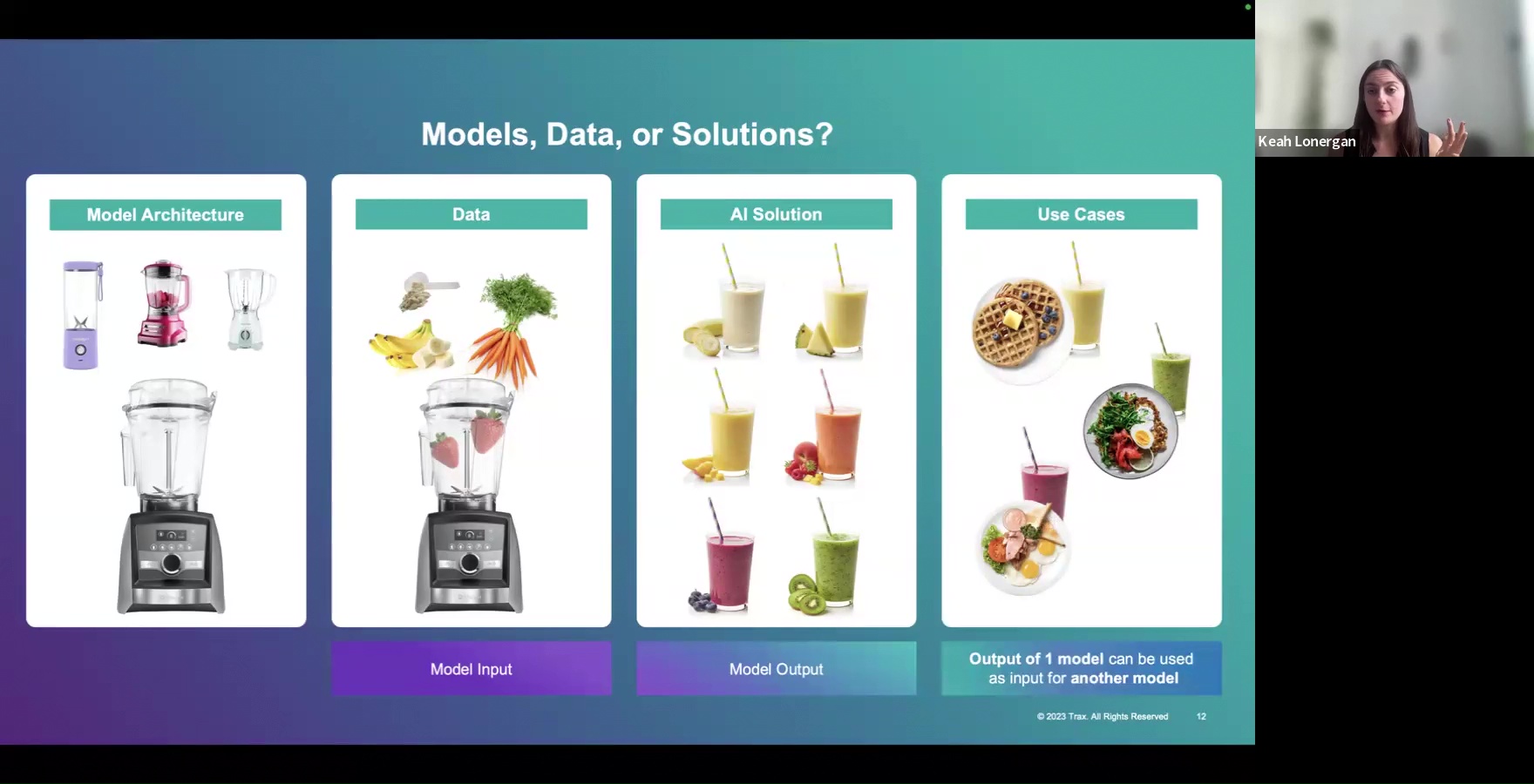 Models, Data, or Solutions?

Model Architecture

Data

AI Solution

Use Cases

Model Input

Model Output

Output of 1 model can be used as input for another model

© 2023 Trax. All Rights Reserved 12

Keah Lonergan